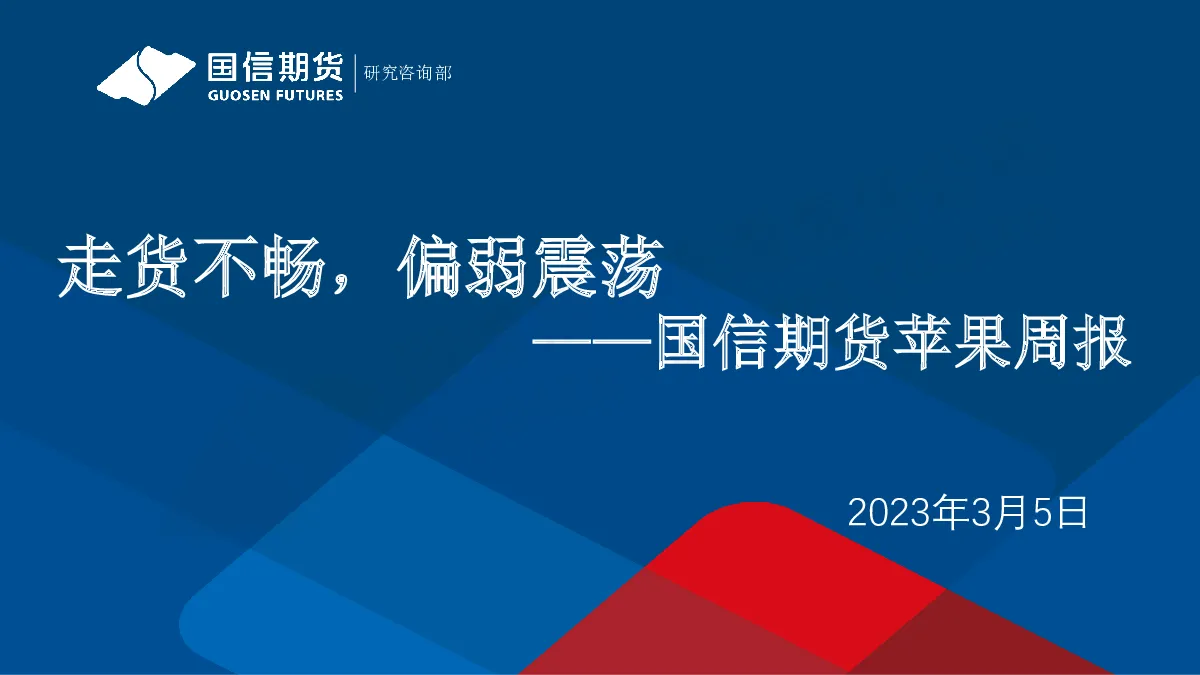 国信期货
GUOSEN FUTURES
研究咨询部

走货不畅，偏弱震荡
——国信期货苹果周报

2023年3月5日